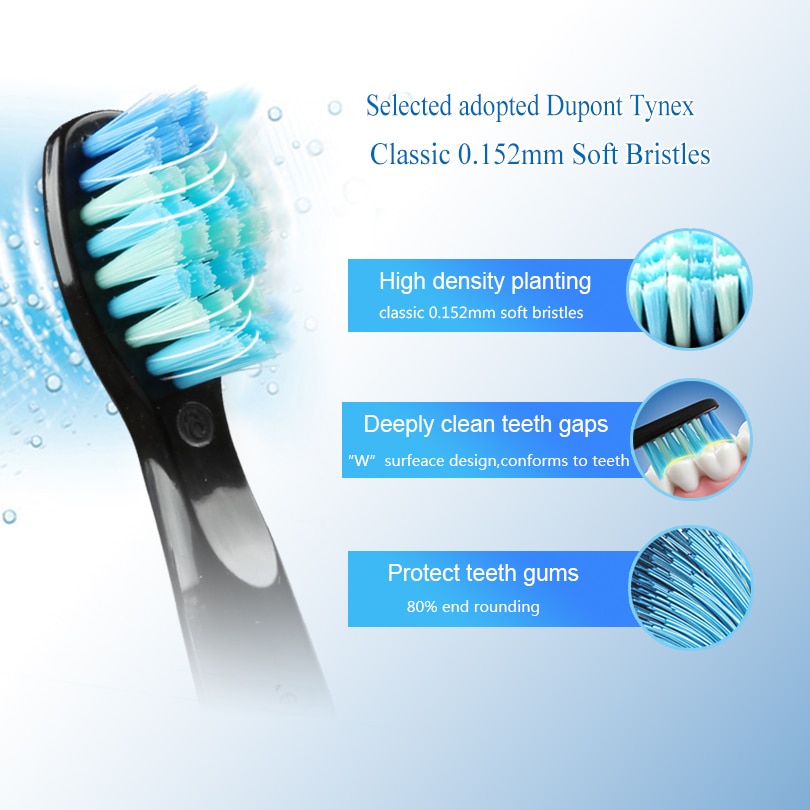 Selected adopted Dupont Tynex
Classic 0.152mm Soft Bristles

High density planting
classic 0.152mm soft bristles

Deeply clean teeth gaps
"W" surfeace design,conforms to teeth

Protect teeth gums
80% end rounding